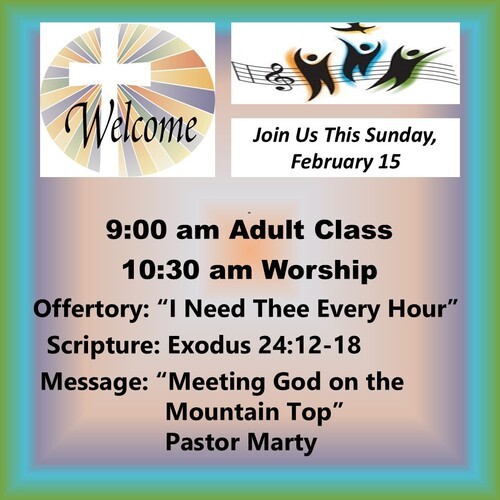 Welcome

Join Us This Sunday, February 15

9:00 am Adult Class

10:30 am Worship

Offertory: “I Need Thee Every Hour”

Scripture: Exodus 24:12-18

Message: “Meeting God on the Mountain Top”
Pastor Marty